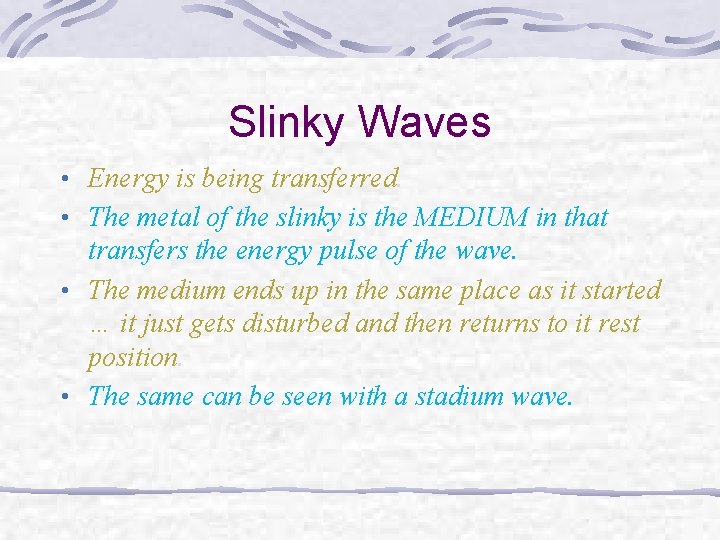 Slinky Waves

• Energy is being transferred.

• The metal of the slinky is the MEDIUM in that transfers the energy pulse of the wave.

• The medium ends up in the same place as it started … it just gets disturbed and then returns to it rest position.

• The same can be seen with a stadium wave.